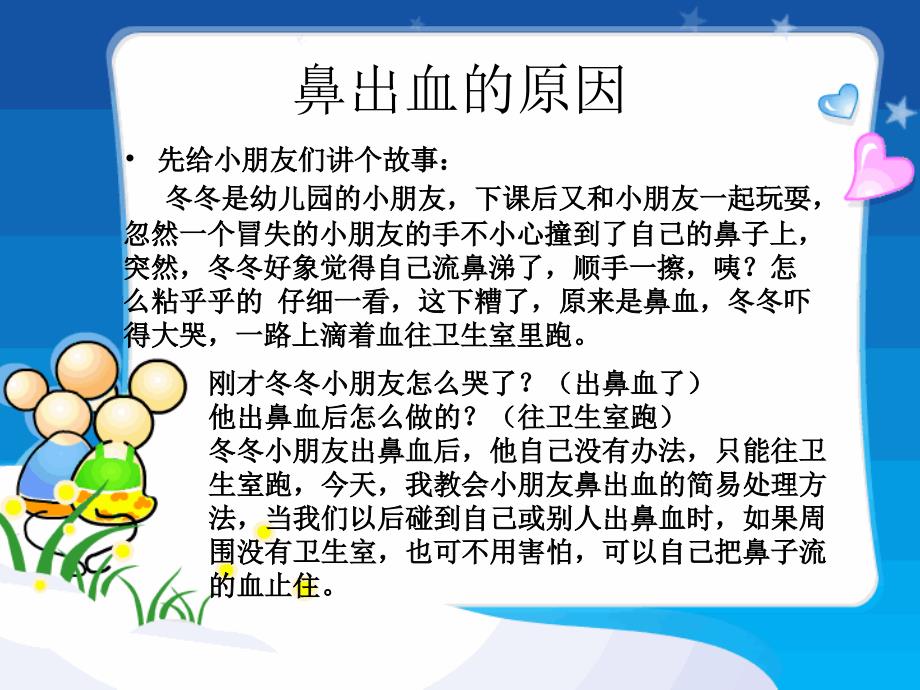 鼻出血的原因

• 先给小朋友们讲个故事：

冬冬是幼儿园的小朋友，下课后又和小朋友一起玩耍，忽然一个冒失的小朋友的手不小心撞到了自己的鼻子上，突然，冬冬好象觉得自己流鼻涕了，顺手一擦，咦？怎么粘乎乎的 仔细一看，这下糟了，原来是鼻血，冬冬吓得大哭，一路上滴着血往卫生室里跑。

刚才冬冬小朋友怎么哭了？（出鼻血了）
他出鼻血后怎么做的？（往卫生室跑）
冬冬小朋友出鼻血后，他自己没有办法，只能往卫生室跑，今天，我教会小朋友鼻出血的简易处理方法，当我们以后碰到自己或别人出鼻血时，如果周围没有卫生室，也可不用害怕，可以自己把鼻子流的血止住。